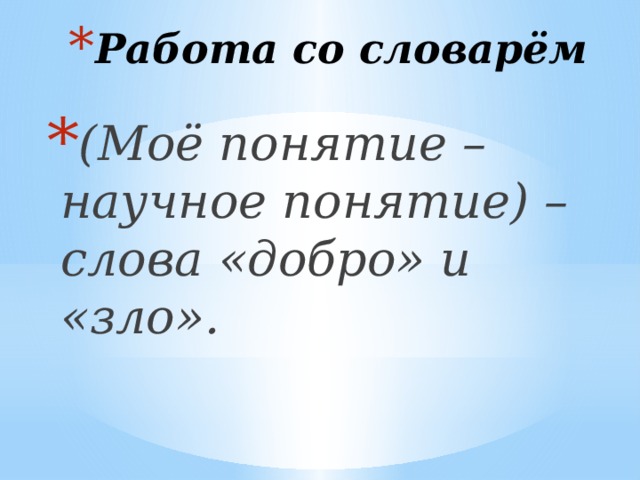 *Работа со словарём

*(Моё понятие – научное понятие) – слова «добро» и «зло».